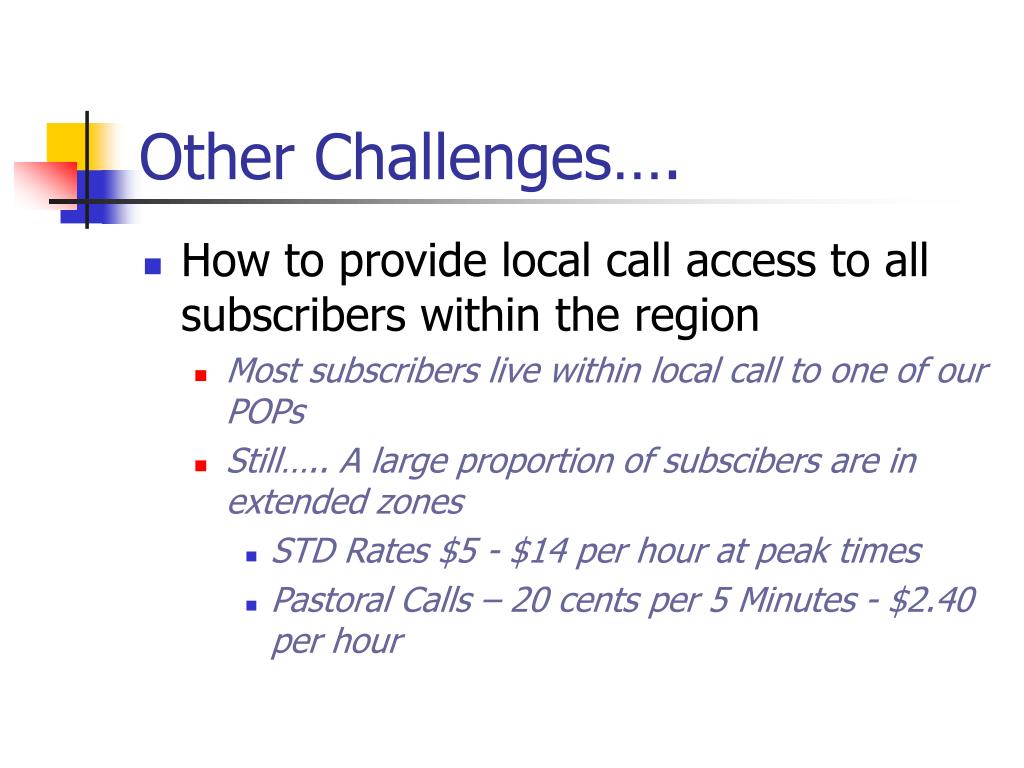 Other Challenges….

How to provide local call access to all subscribers within the region

Most subscribers live within local call to one of our POPs

Still….. A large proportion of subscibers are in extended zones

STD Rates \$5 - \$14 per hour at peak times

Pastoral Calls – 20 cents per 5 Minutes - \$2.40 per hour